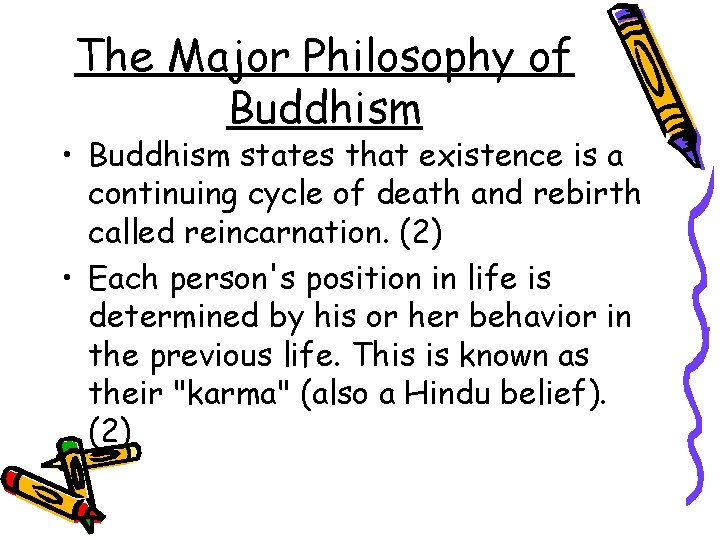 The Major Philosophy of Buddhism

• Buddhism states that existence is a continuing cycle of death and rebirth called reincarnation. (2)

• Each person's position in life is determined by his or her behavior in the previous life. This is known as their "karma" (also a Hindu belief). (2)